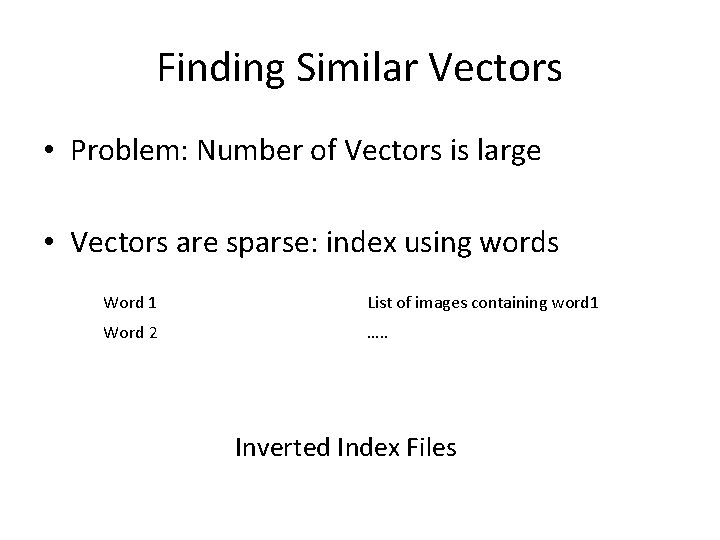 Finding Similar Vectors

• Problem: Number of Vectors is large

• Vectors are sparse: index using words

| Word 1 | List of images containing word1 |
|---|---|
| Word 2 | ….. |

Inverted Index Files